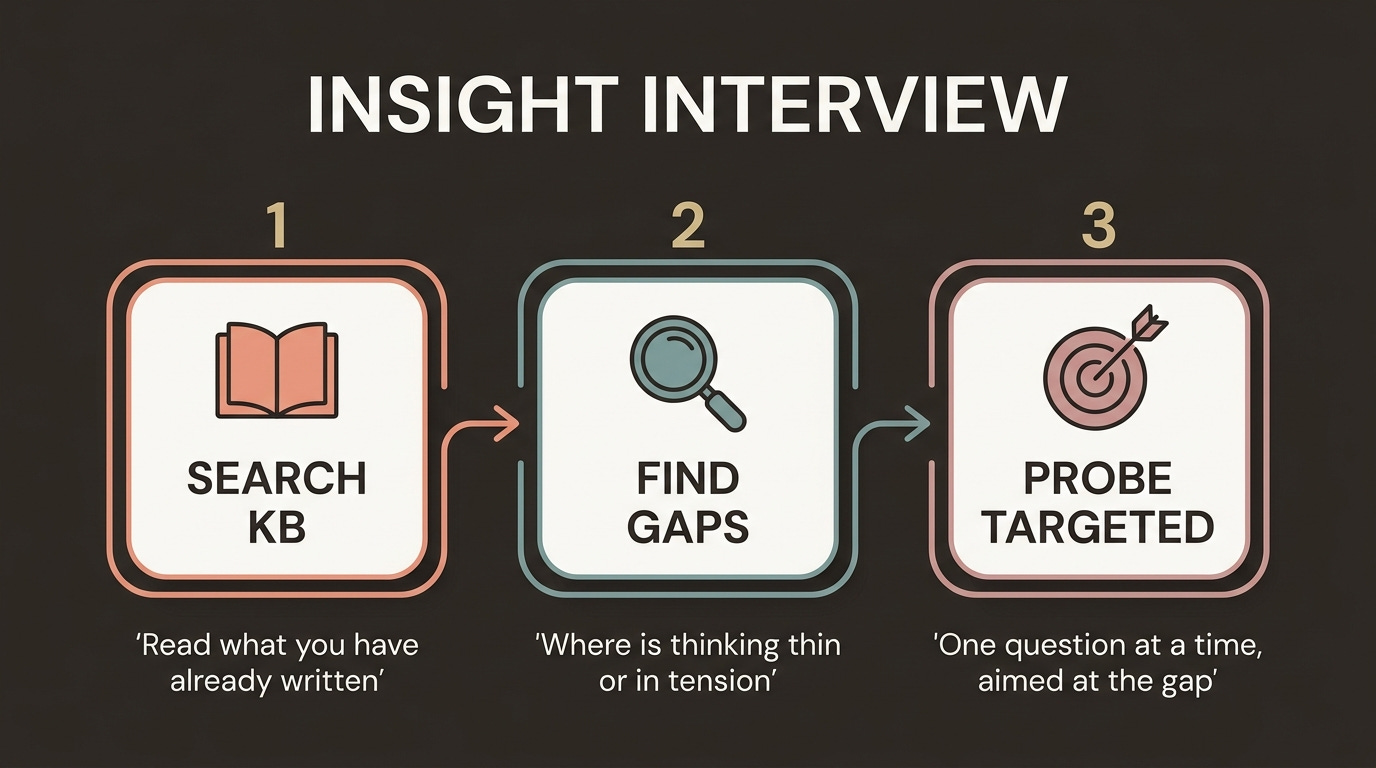 INSIGHT INTERVIEW

1

SEARCH KB

'Read what you have already written'

2

FIND GAPS

'Where is thinking thin or in tension'

3

PROBE TARGETED

'One question at a time, aimed at the gap'